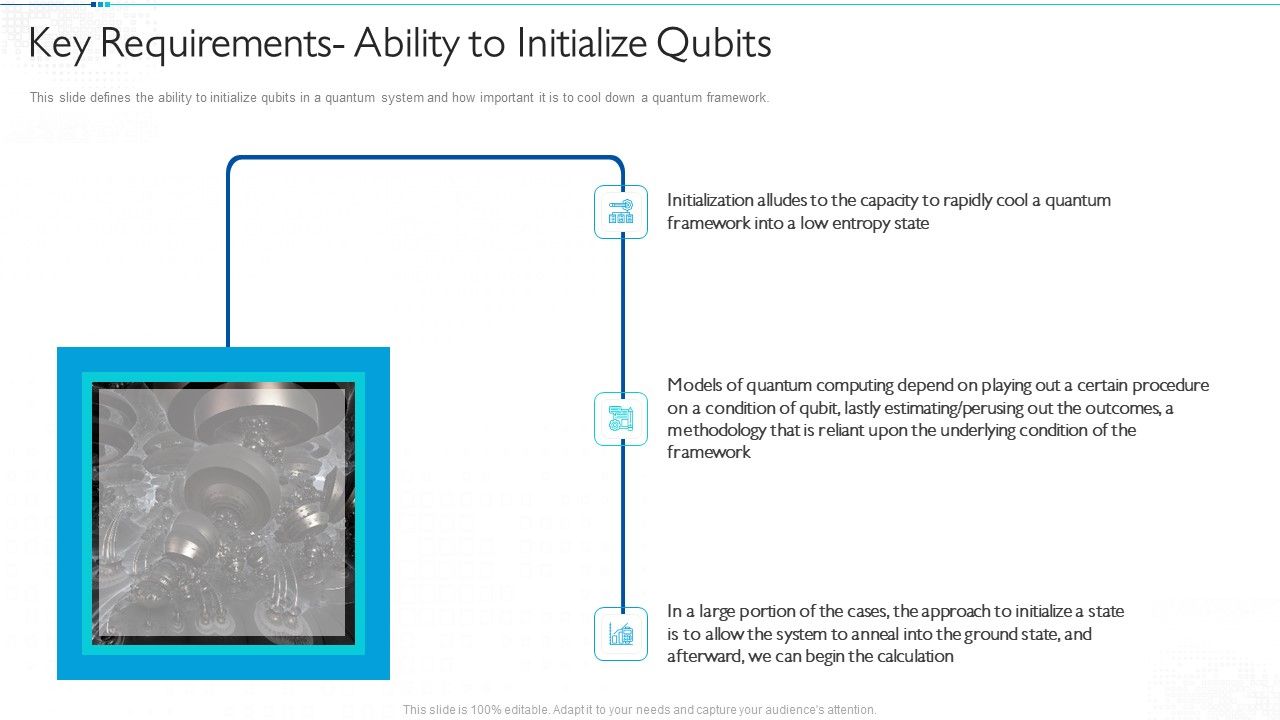 Key Requirements- Ability to Initialize Qubits

This slide defines the ability to initialize qubits in a quantum system and how important it is to cool down a quantum framework.

Initialization alludes to the capacity to rapidly cool a quantum framework into a low entropy state

Models of quantum computing depend on playing out a certain procedure on a condition of qubit, lastly estimating/perusing out the outcomes, a methodology that is reliant upon the underlying condition of the framework

In a large portion of the cases, the approach to initialize a state is to allow the system to anneal into the ground state, and afterward, we can begin the calculation

This slide is 100% editable. Adapt it to your needs and capture your audience's attention.